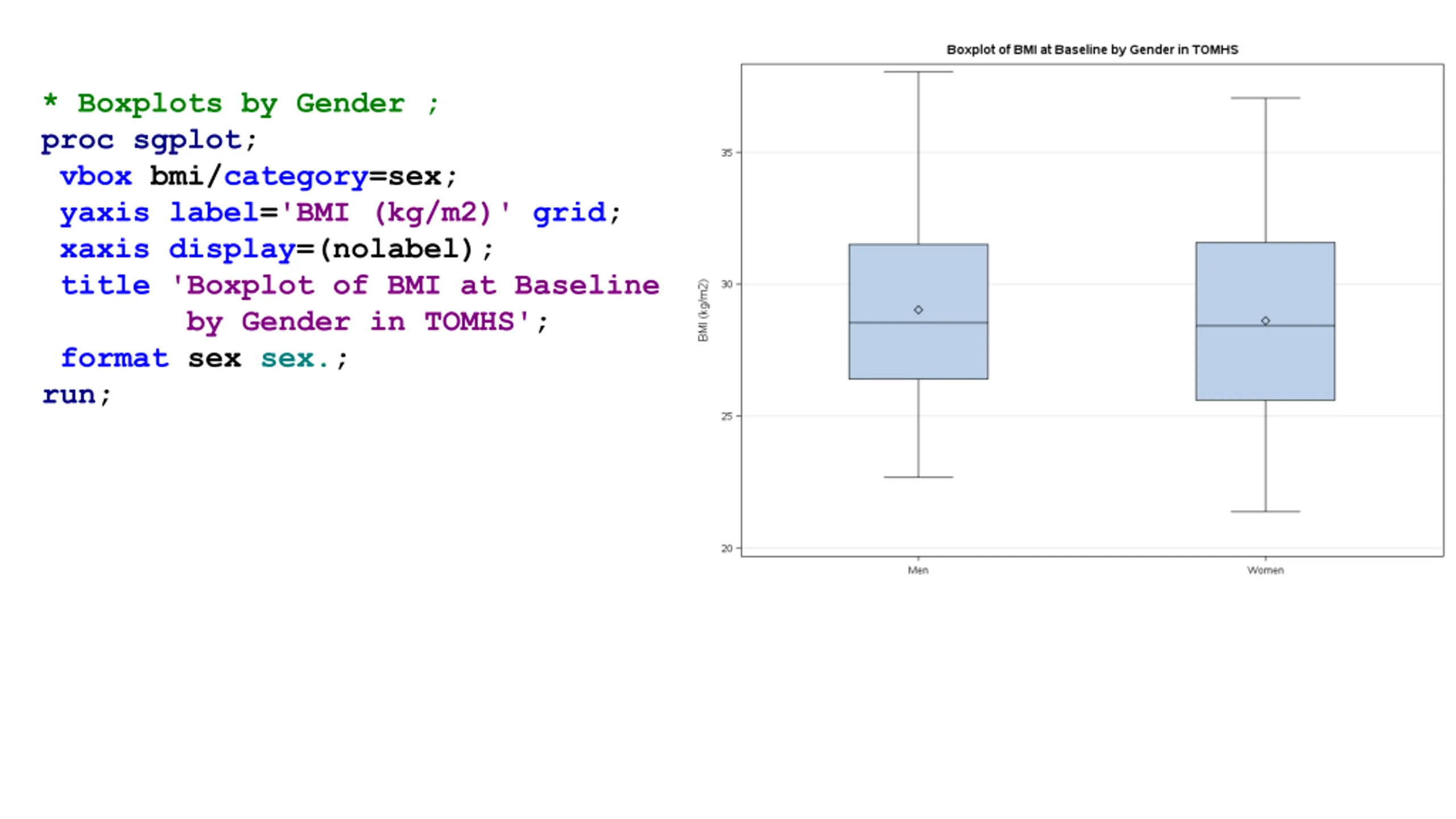 * Boxplots by Gender ;
proc sgplot;
 vbox bmi/category=sex;
 yaxis label='BMI (kg/m2)' grid;
 xaxis display=(nolabel);
 title 'Boxplot of BMI at Baseline
        by Gender in TOMHS';
 format sex sex.;
run;

Boxplot of BMI at Baseline by Gender in TOMHS

BMI (kg/m2)

35
30
25
20

Men
Women